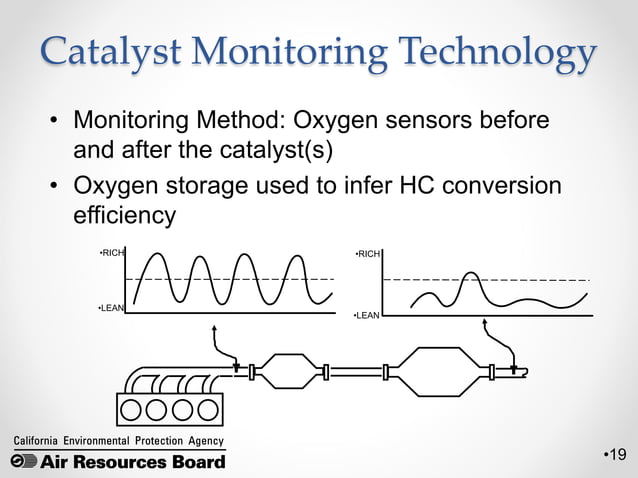 Catalyst Monitoring Technology

• Monitoring Method: Oxygen sensors before and after the catalyst(s)

• Oxygen storage used to infer HC conversion efficiency

•RICH

•LEAN

•RICH

•LEAN

California Environmental Protection Agency

Air Resources Board

•19